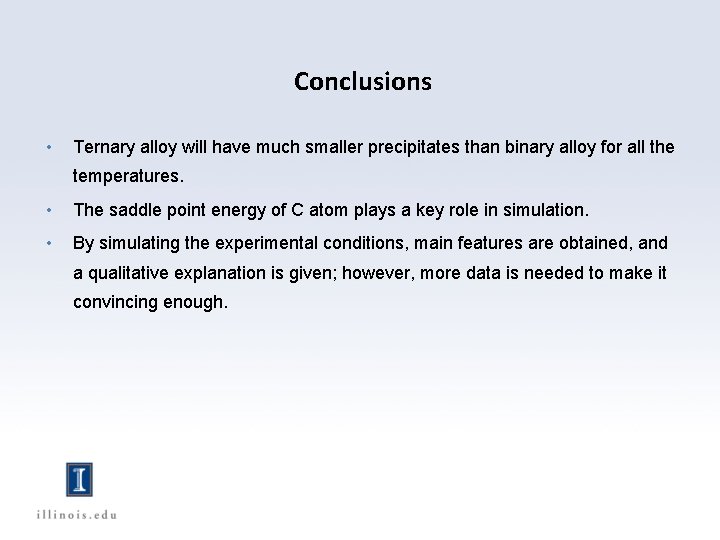 Conclusions

• Ternary alloy will have much smaller precipitates than binary alloy for all the temperatures.

• The saddle point energy of C atom plays a key role in simulation.

• By simulating the experimental conditions, main features are obtained, and a qualitative explanation is given; however, more data is needed to make it convincing enough.

I

illinois.edu